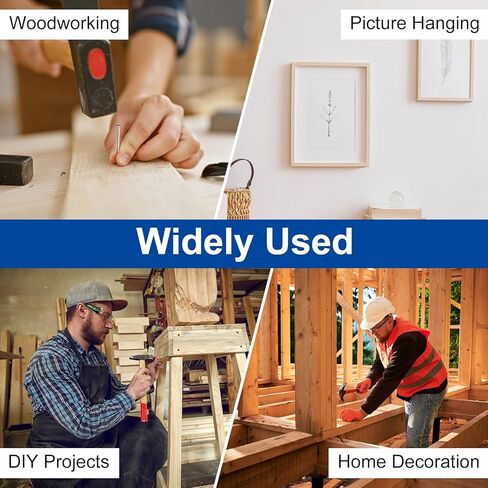 Woodworking

Picture Hanging

Widely Used

DIY Projects

Home Decoration